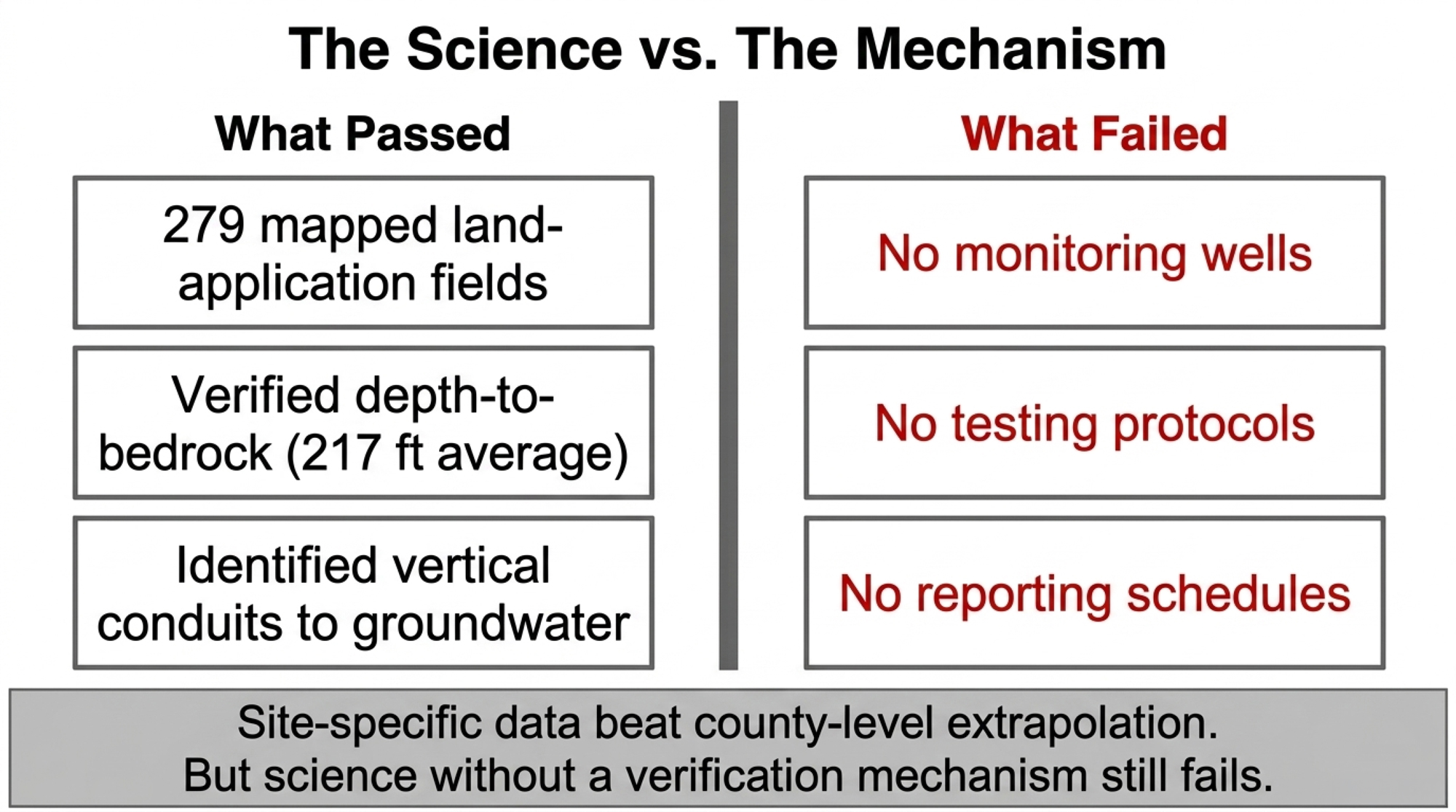 The Science vs. The Mechanism

What Passed

279 mapped land-application fields

Verified depth-to-bedrock (217 ft average)

Identified vertical conduits to groundwater

What Failed

No monitoring wells

No testing protocols

No reporting schedules

Site-specific data beat county-level extrapolation.
But science without a verification mechanism still fails.